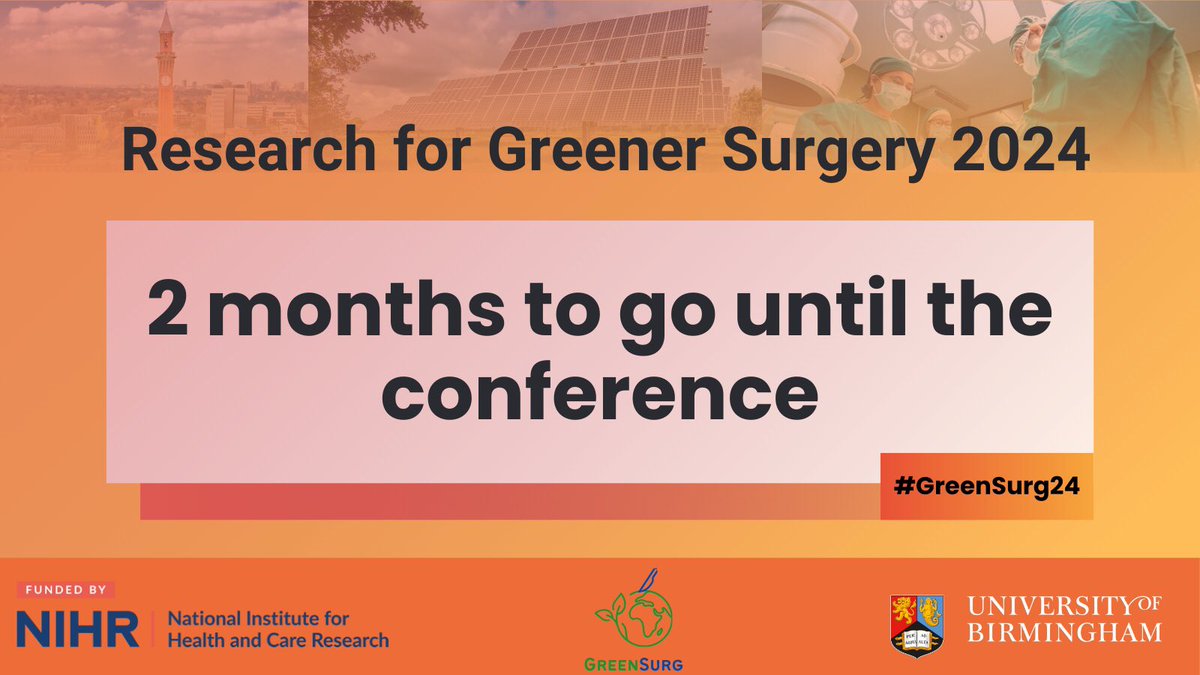 Research for Greener Surgery 2024

2 months to go until the conference

#GreenSurg24

FUNDED BY
NIHR | National Institute for Health and Care Research

GREENSURG

UNIVERSITY OF BIRMINGHAM